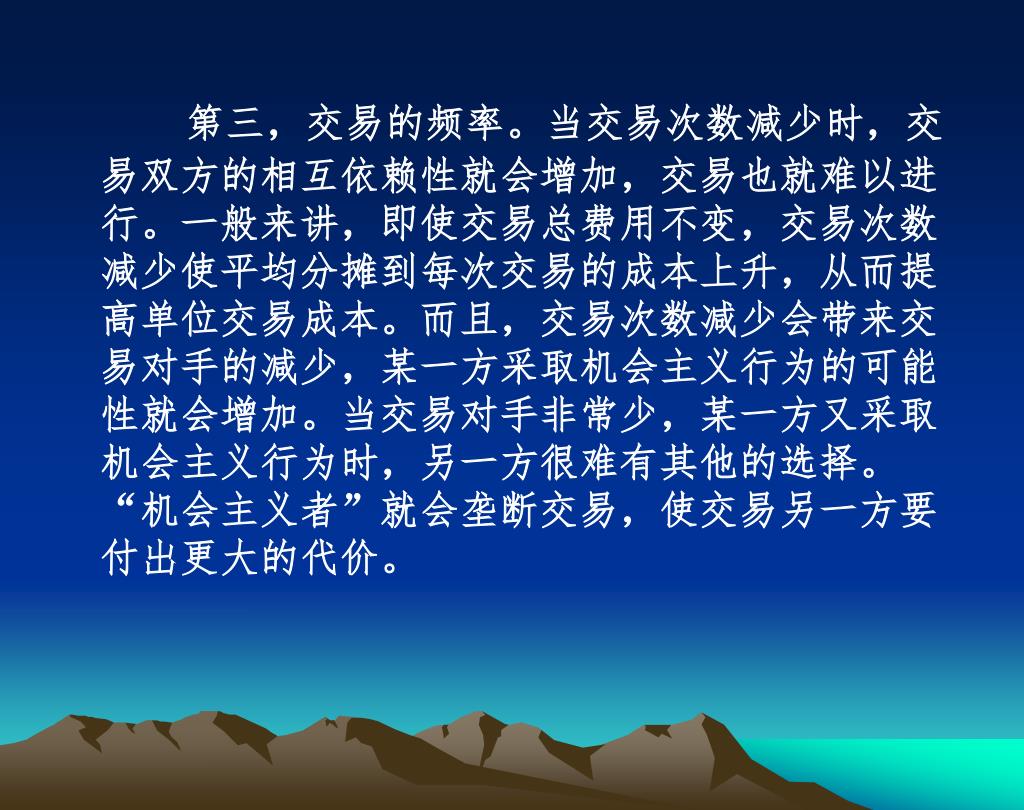 第三，交易的频率。当交易次数减少时，交易双方的相互依赖性就会增加，交易也就难以进行。一般来讲，即使交易总费用不变，交易次数减少使平均分摊到每次交易的成本上升，从而提高单位交易成本。而且，交易次数减少会带来交易对手的减少，某一方采取机会主义行为的可能性就会增加。当交易对手非常少，某一方又采取机会主义行为时，另一方很难有其他的选择。“机会主义者”就会垄断交易，使交易另一方要付出更大的代价。